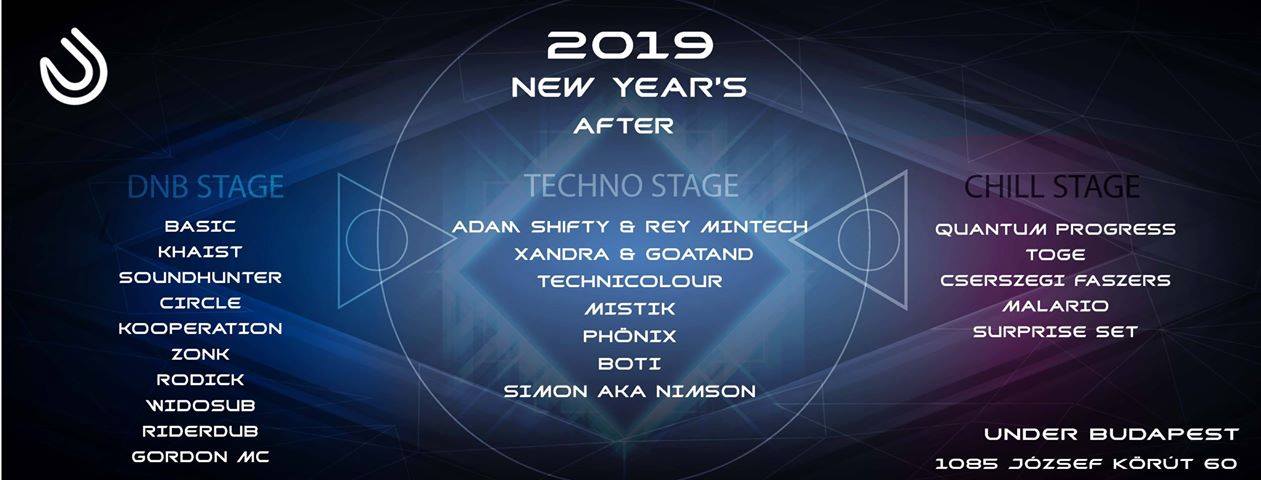 2019
NEW YEAR'S
AFTER

DNB STAGE
BASIC
KHAIST
SOUNDHUNTER
CIRCLE
KOOPERATION
ZONK
RODICK
WIDOSUB
RIDERDUB
GORDON MC

TECHNO STAGE
ADAM SHIFTY & REY MINTECH
XANDRA & GOATAND
TECHNICOLOUR
MISTIK
PHÖNIX
BOTI
SIMON AKA NIMSON

CHILL STAGE
QUANTUM PROGRESS
TOGE
CSERSZEGI FASZERS
MALARIO
SURPRISE SET

UNDER BUDAPEST
1085 JÓZSEF KÖRÚT 60